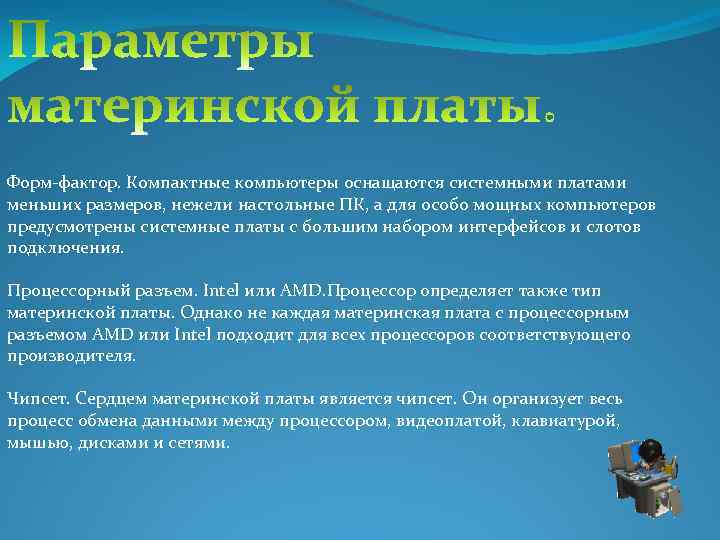 Параметры материнской платы.

Форм-фактор. Компактные компьютеры оснащаются системными платами меньших размеров, нежели настольные ПК, а для особо мощных компьютеров предусмотрены системные платы с большим набором интерфейсов и слотов подключения.

Процессорный разъем. Intel или AMD.Процессор определяет также тип материнской платы. Однако не каждая материнская плата с процессорным разъемом AMD или Intel подходит для всех процессоров соответствующего производителя.

Чипсет. Сердцем материнской платы является чипсет. Он организует весь процесс обмена данными между процессором, видеоплатой, клавиатурой, мышью, дисками и сетями.